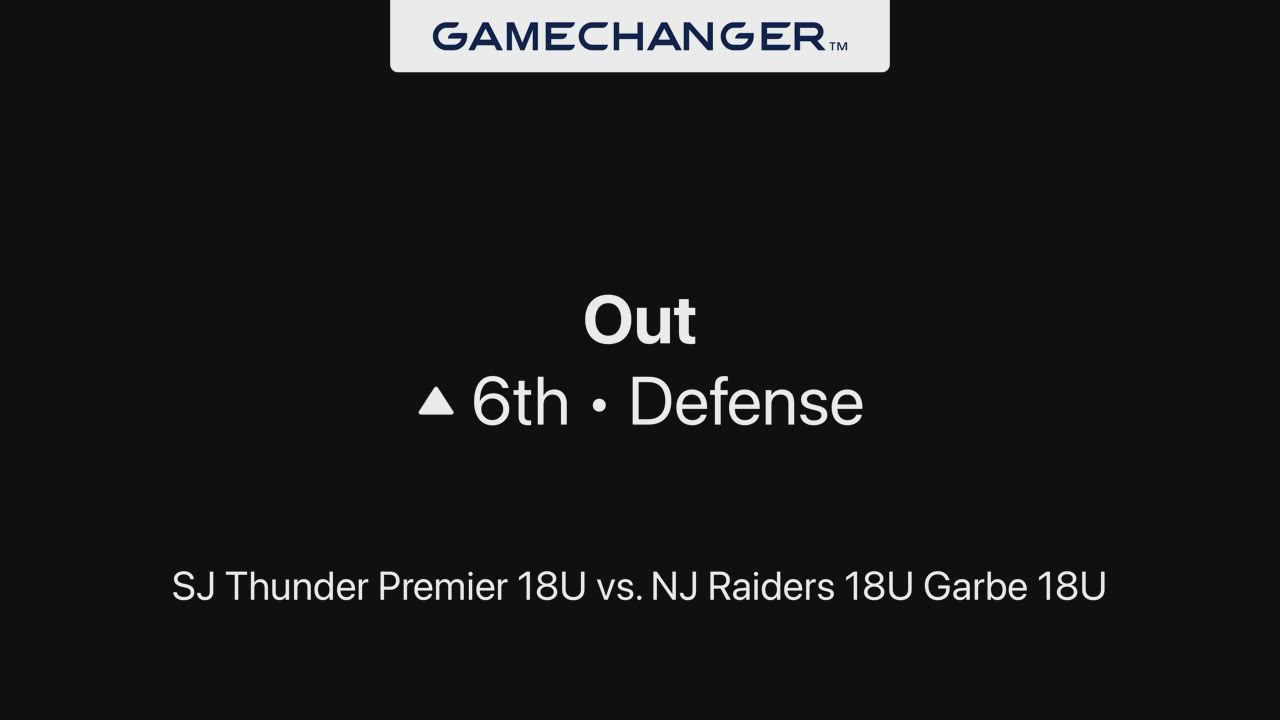 GAMECHANGER™

Out

▲ 6th • Defense

SJ Thunder Premier 18U vs. NJ Raiders 18U Garbe 18U